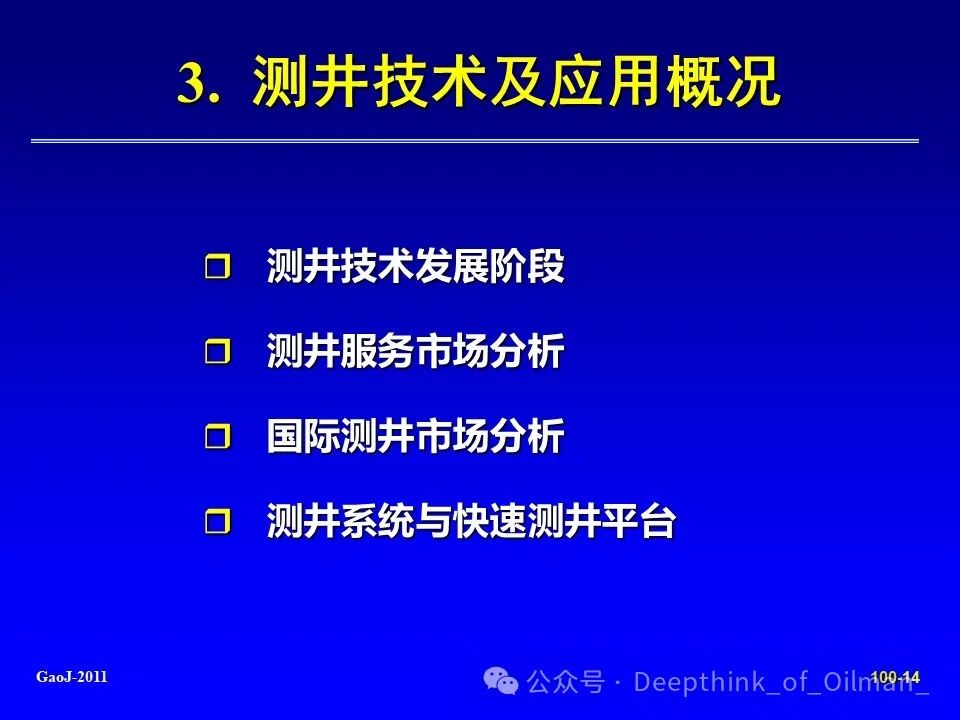 3. 测井技术及应用概况

❒ 测井技术发展阶段

❒ 测井服务市场分析

❒ 国际测井市场分析

❒ 测井系统与快速测井平台

GaoJ-2011

公众号 · Deepthink_of_Oilman_

100-14